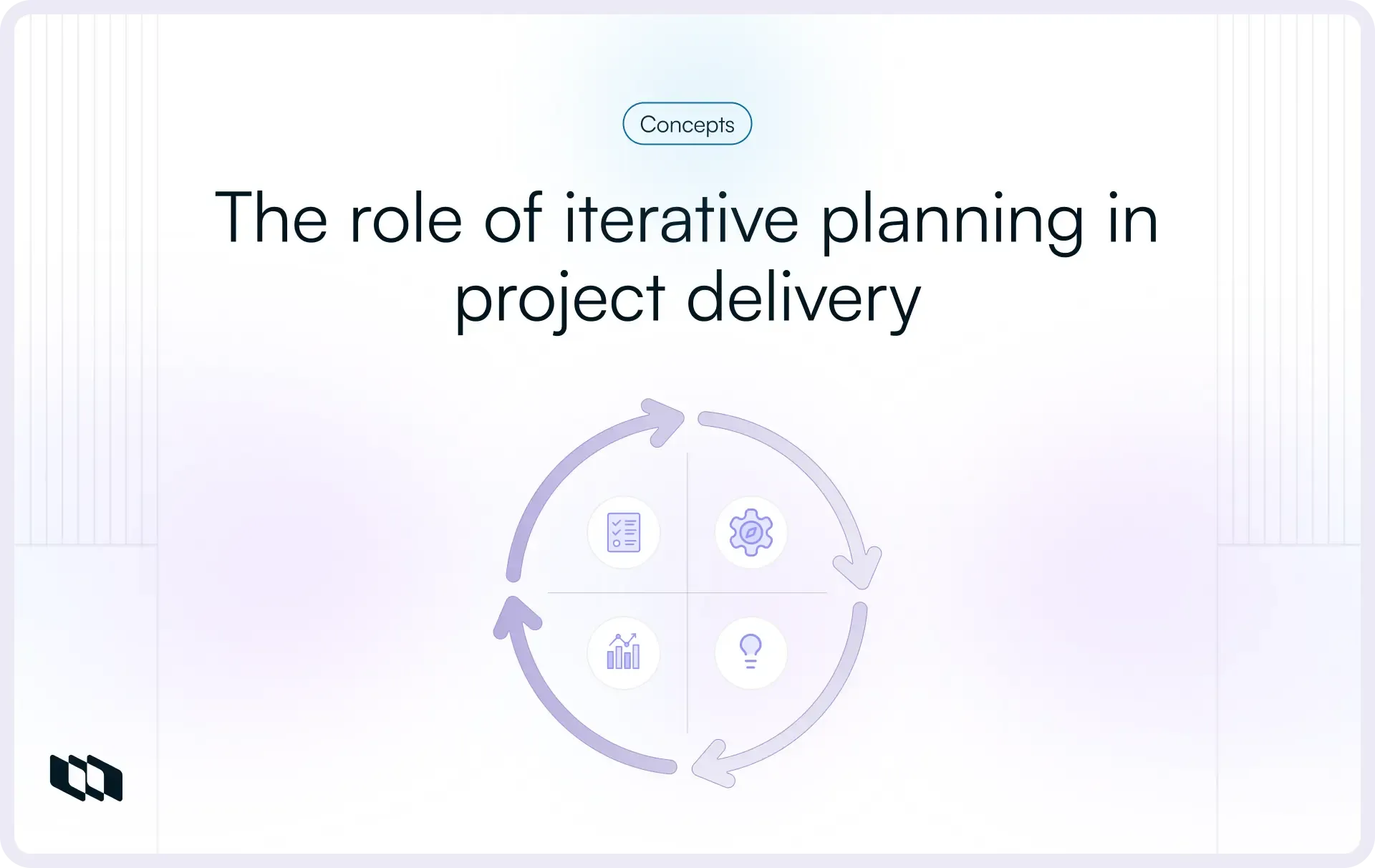 Concepts

The role of iterative planning in project delivery